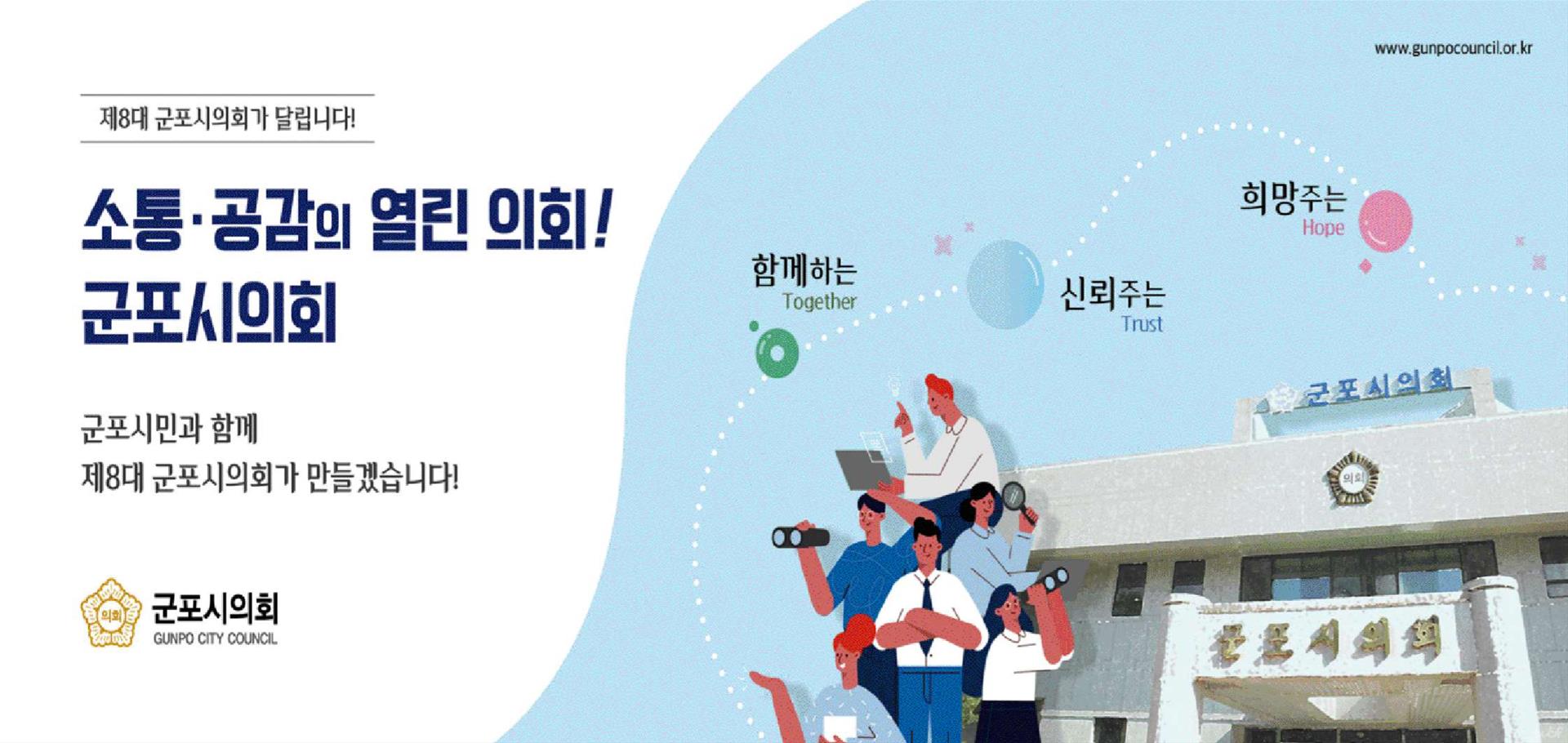 www.gunpocouncil.or.kr

제8대 군포시의회가 달립니다!

소통·공감의 열린 의회!
군포시의회

군포시민과 함께
제8대 군포시의회가 만들겠습니다!

의회
군포시의회
GUNPO CITY COUNCIL

함께하는
Together

신뢰주는
Trust

희망주는
Hope

군포시의회

의회

군포시의회